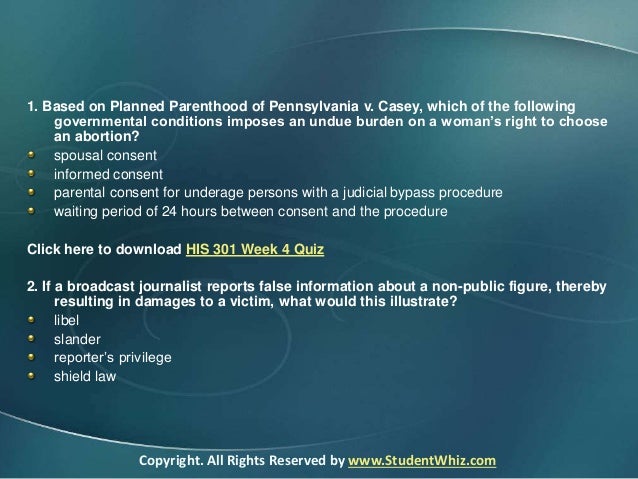 1. Based on Planned Parenthood of Pennsylvania v. Casey, which of the following governmental conditions imposes an undue burden on a woman's right to choose an abortion?

- spousal consent
- informed consent
- parental consent for underage persons with a judicial bypass procedure
- waiting period of 24 hours between consent and the procedure

Click here to download HIS 301 Week 4 Quiz

2. If a broadcast journalist reports false information about a non-public figure, thereby resulting in damages to a victim, what would this illustrate?

- libel
- slander
- reporter's privilege
- shield law

Copyright. All Rights Reserved by www.StudentWhiz.com